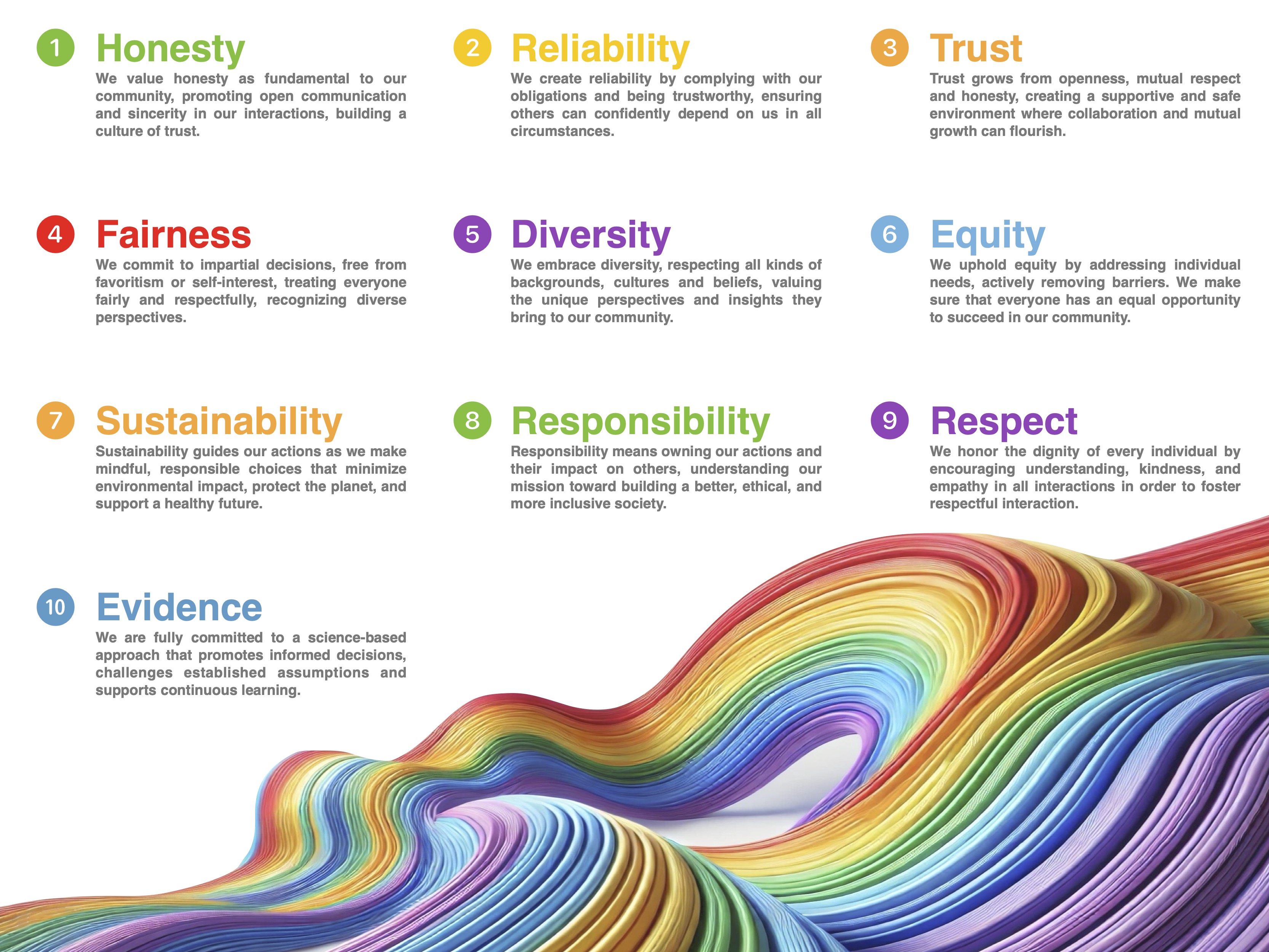 1 Honesty
We value honesty as fundamental to our community, promoting open communication and sincerity in our interactions, building a culture of trust.

2 Reliability
We create reliability by complying with our obligations and being trustworthy, ensuring others can confidently depend on us in all circumstances.

3 Trust
Trust grows from openness, mutual respect and honesty, creating a supportive and safe environment where collaboration and mutual growth can flourish.

4 Fairness
We commit to impartial decisions, free from favoritism or self-interest, treating everyone fairly and respectfully, recognizing diverse perspectives.

5 Diversity
We embrace diversity, respecting all kinds of backgrounds, cultures and beliefs, valuing the unique perspectives and insights they bring to our community.

6 Equity
We uphold equity by addressing individual needs, actively removing barriers. We make sure that everyone has an equal opportunity to succeed in our community.

7 Sustainability
Sustainability guides our actions as we make mindful, responsible choices that minimize environmental impact, protect the planet, and support a healthy future.

8 Responsibility
Responsibility means owning our actions and their impact on others, understanding our mission toward building a better, ethical, and more inclusive society.

9 Respect
We honor the dignity of every individual by encouraging understanding, kindness, and empathy in all interactions in order to foster respectful interaction.

10 Evidence
We are fully committed to a science-based approach that promotes informed decisions, challenges established assumptions and supports continuous learning.